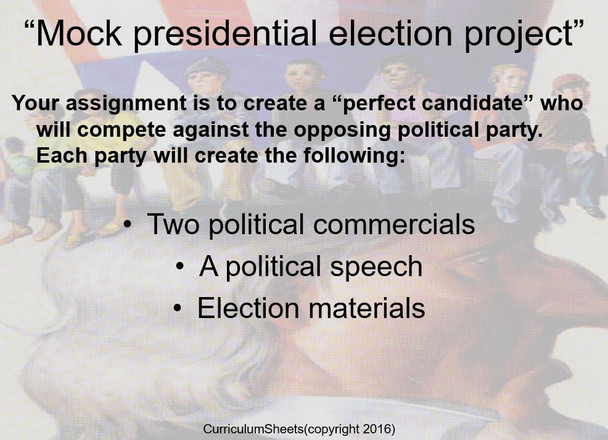 “Mock presidential election project”

Your assignment is to create a “perfect candidate” who will compete against the opposing political party. Each party will create the following:

• Two political commercials
• A political speech
• Election materials

CurriculumSheets(copyright 2016)